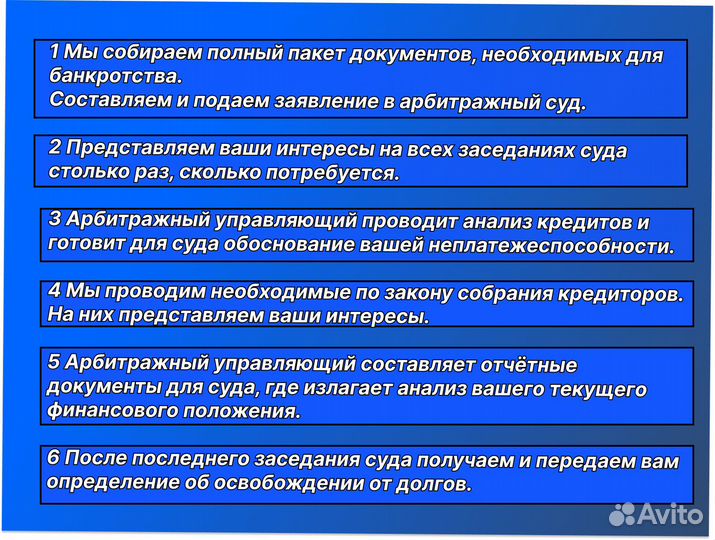 1 Мы собираем полный пакет документов, необходимых для банкротства.
Составляем и подаем заявление в арбитражный суд.

2 Представляем ваши интересы на всех заседаниях суда столько раз, сколько потребуется.

3 Арбитражный управляющий проводит анализ кредитов и готовит для суда обоснование вашей неплатежеспособности.

4 Мы проводим необходимые по закону собрания кредиторов. На них представляем ваши интересы.

5 Арбитражный управляющий составляет отчётные документы для суда, где излагает анализ вашего текущего финансового положения.

6 После последнего заседания суда получаем и передаем вам определение об освобождении от долгов.

Avito